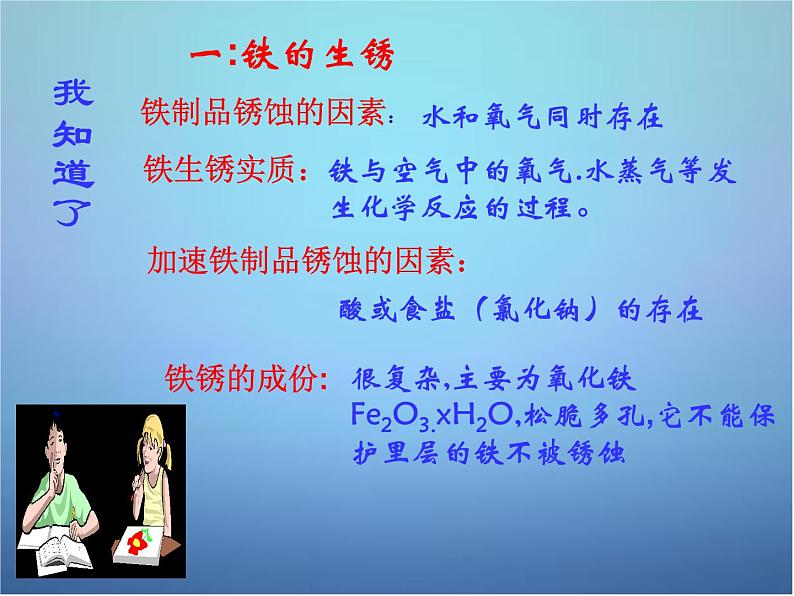 一:铁的生锈

我知道了

铁制品锈蚀的因素: 水和氧气同时存在

铁生锈实质: 铁与空气中的氧气.水蒸气等发生化学反应的过程。

加速铁制品锈蚀的因素:

酸或食盐（氯化钠）的存在

铁锈的成份: 很复杂,主要为氧化铁 $Fe_2O_3.xH_2O$,松脆多孔,它不能保护里层的铁不被锈蚀